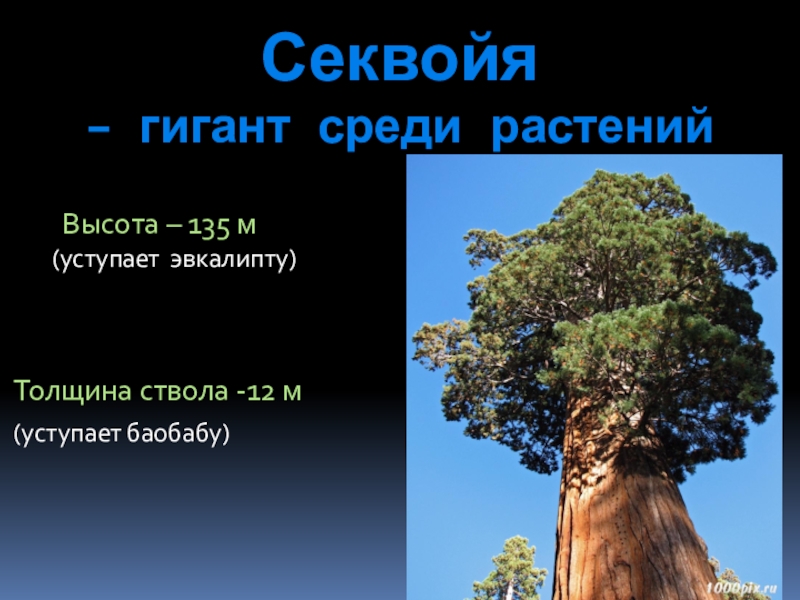 Секвойя
– гигант среди растений

Высота – 135 м
(уступает эвкалипту)

Толщина ствола -12 м
(уступает баобабу)

1000pix.ru